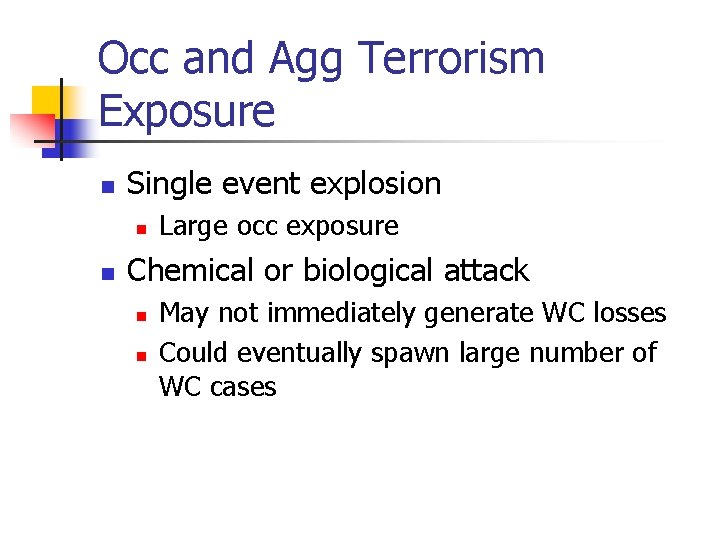 Occ and Agg Terrorism Exposure

- Single event explosion
  - Large occ exposure
- Chemical or biological attack
  - May not immediately generate WC losses
  - Could eventually spawn large number of WC cases